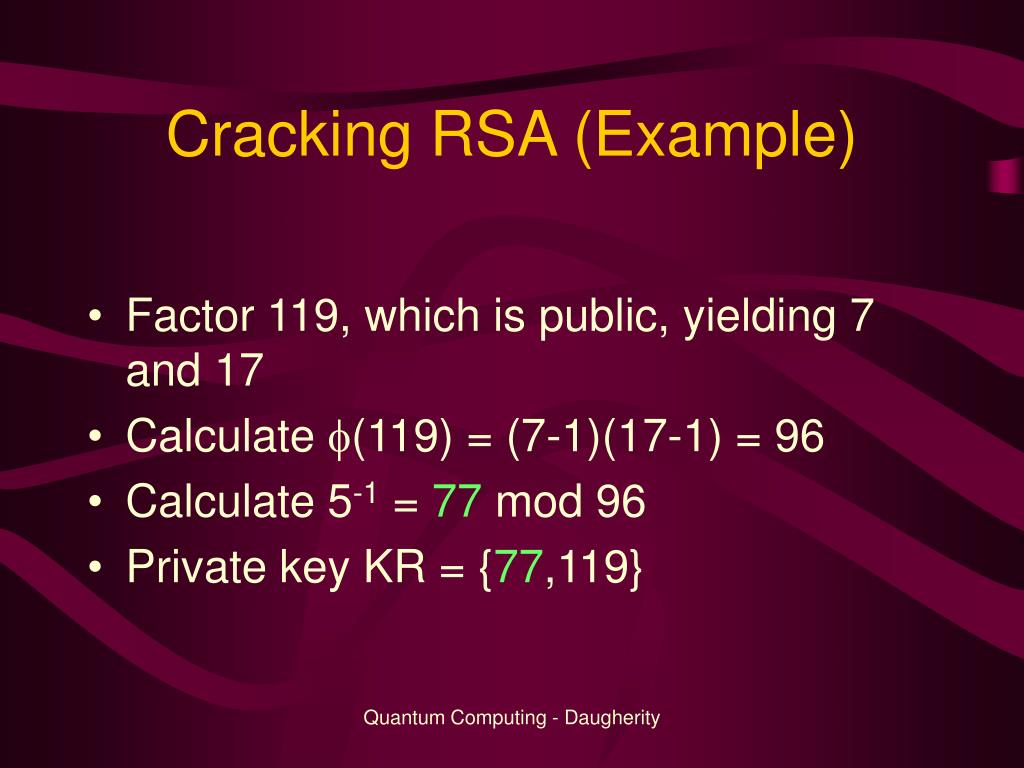 Cracking RSA (Example)

• Factor 119, which is public, yielding 7 and 17
• Calculate $\phi(119) = (7-1)(17-1) = 96$
• Calculate $5^{-1} = 77 \bmod 96$
• Private key KR = {77,119}

Quantum Computing - Daugherity